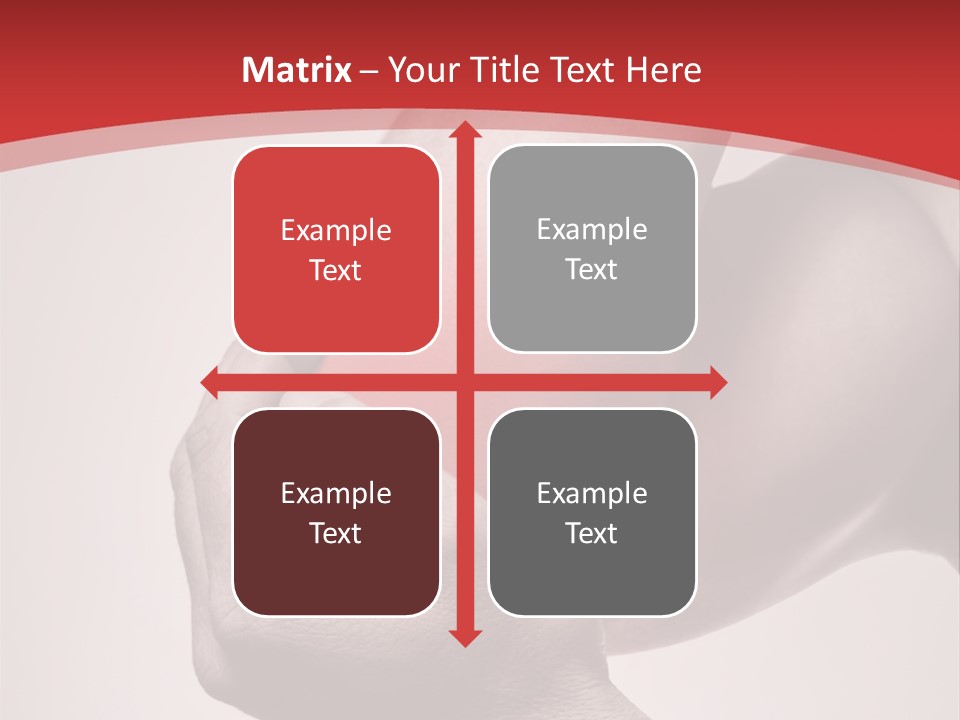 Matrix – Your Title Text Here

Example Text

Example Text

Example Text

Example Text